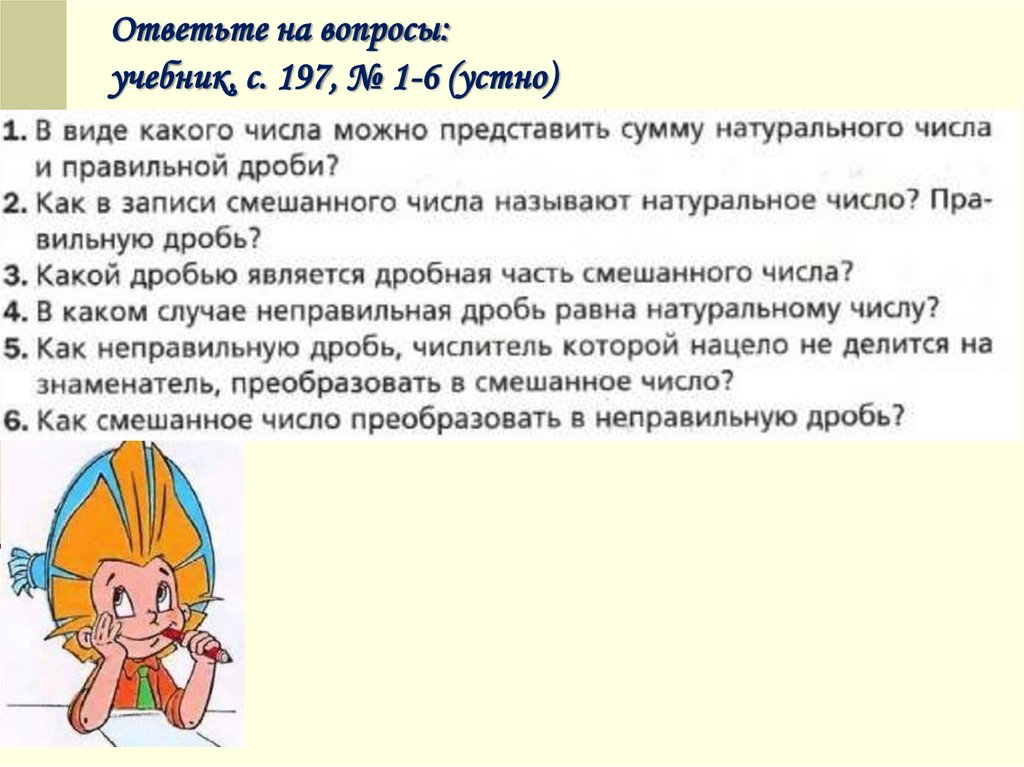 Ответьте на вопросы:
учебник, с. 197, № 1-6 (устно)

1. В виде какого числа можно представить сумму натурального числа и правильной дроби?
2. Как в записи смешанного числа называют натуральное число? Правильную дробь?
3. Какой дробью является дробная часть смешанного числа?
4. В каком случае неправильная дробь равна натуральному числу?
5. Как неправильную дробь, числитель которой нацело не делится на знаменатель, преобразовать в смешанное число?
6. Как смешанное число преобразовать в неправильную дробь?